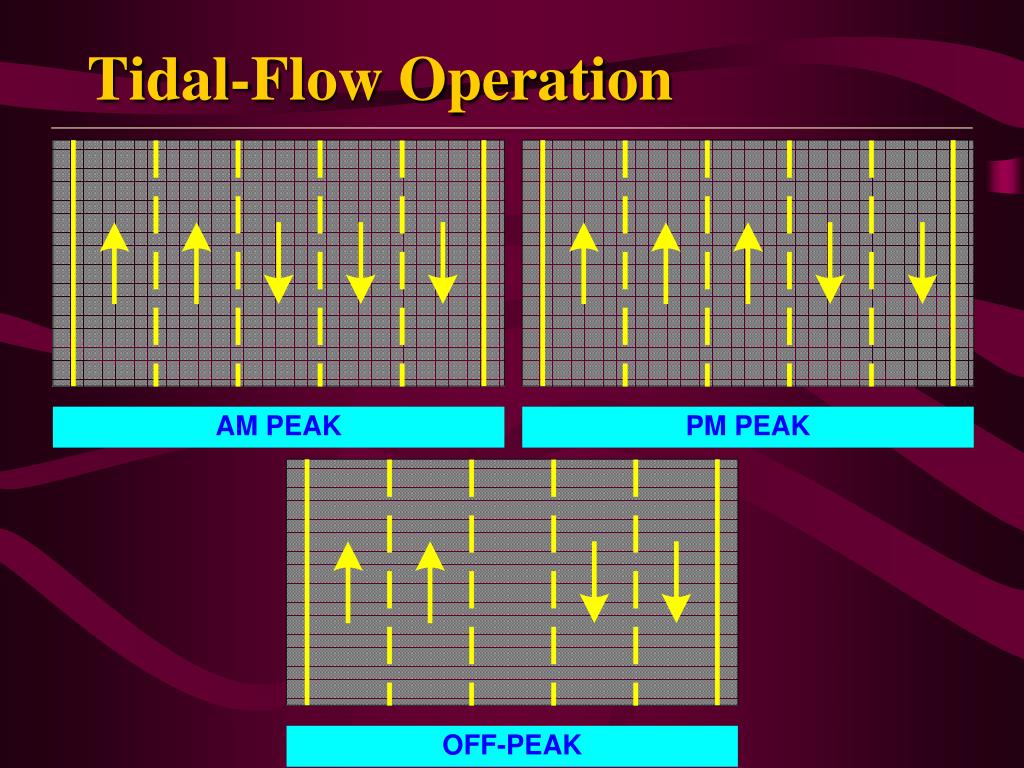 Tidal-Flow Operation

AM PEAK

PM PEAK

OFF-PEAK